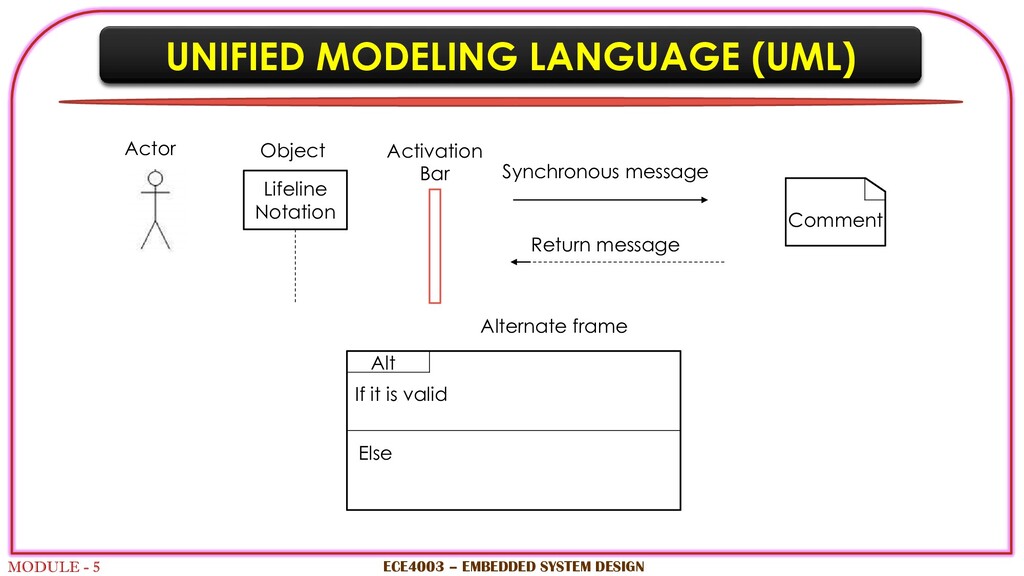 UNIFIED MODELING LANGUAGE (UML)

Actor

Object

Lifeline Notation

Activation Bar

Synchronous message

Return message

Comment

Alternate frame

Alt

If it is valid

Else

MODULE - 5

ECE4003 – EMBEDDED SYSTEM DESIGN